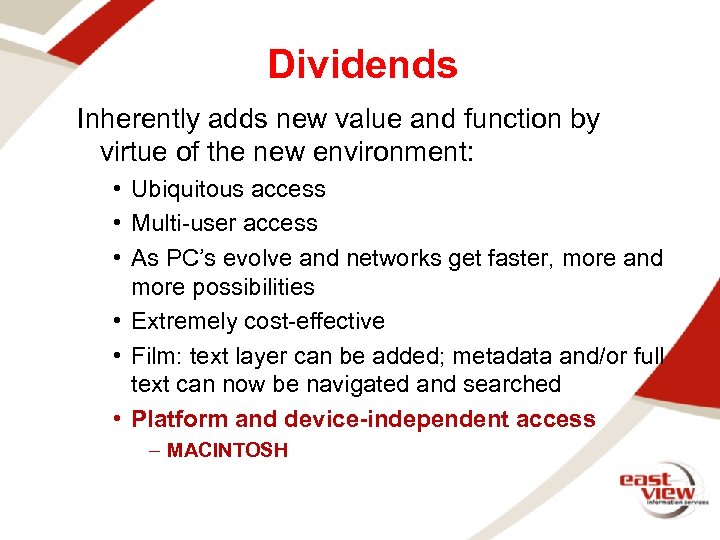 Dividends

Inherently adds new value and function by virtue of the new environment:

• Ubiquitous access
• Multi-user access
• As PC's evolve and networks get faster, more and more possibilities
• Extremely cost-effective
• Film: text layer can be added; metadata and/or full text can now be navigated and searched
• Platform and device-independent access
– MACINTOSH

east view
information services